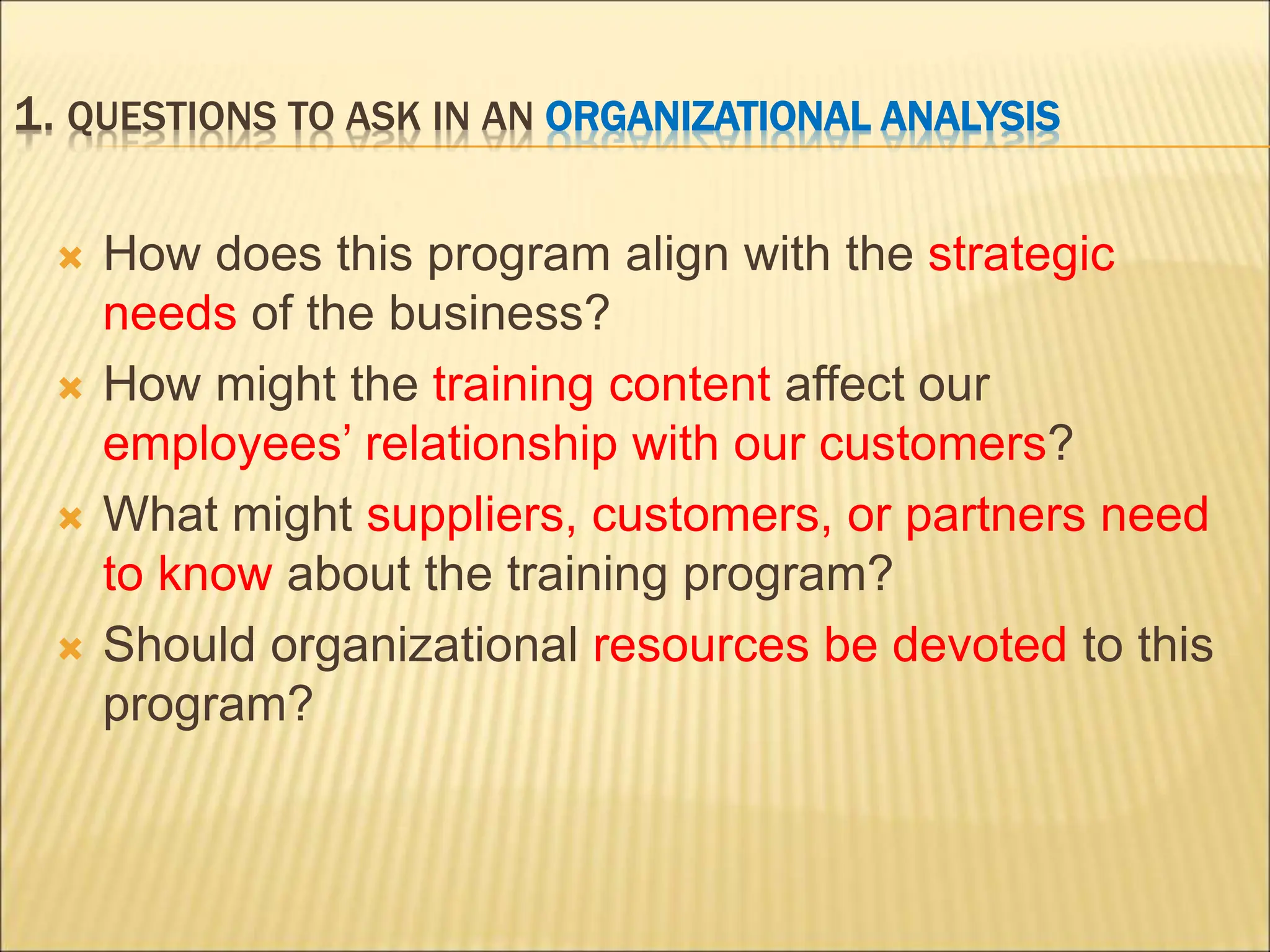 1. QUESTIONS TO ASK IN AN ORGANIZATIONAL ANALYSIS

How does this program align with the strategic needs of the business?

How might the training content affect our employees’ relationship with our customers?

What might suppliers, customers, or partners need to know about the training program?

Should organizational resources be devoted to this program?